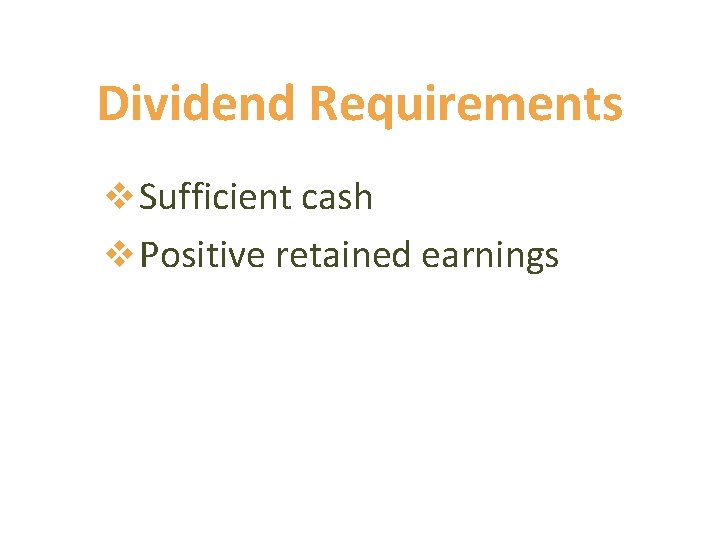 Dividend Requirements

❖ Sufficient cash
❖ Positive retained earnings